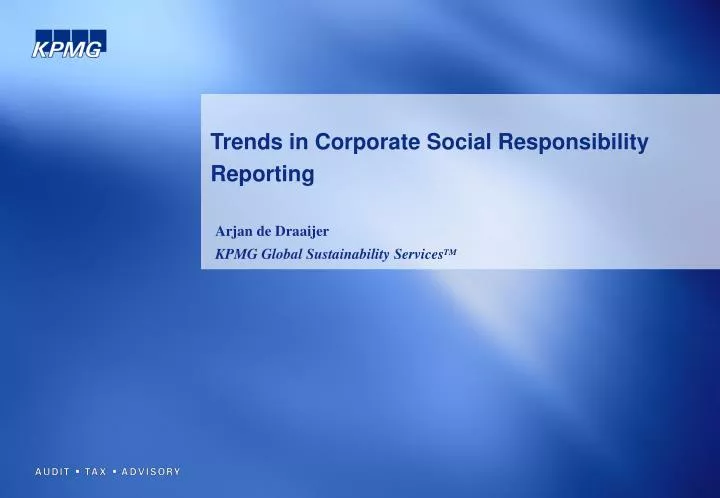 KPMG

Trends in Corporate Social Responsibility Reporting

Arjan de Draaijer
KPMG Global Sustainability Services™

AUDIT ▪ TAX ▪ ADVISORY